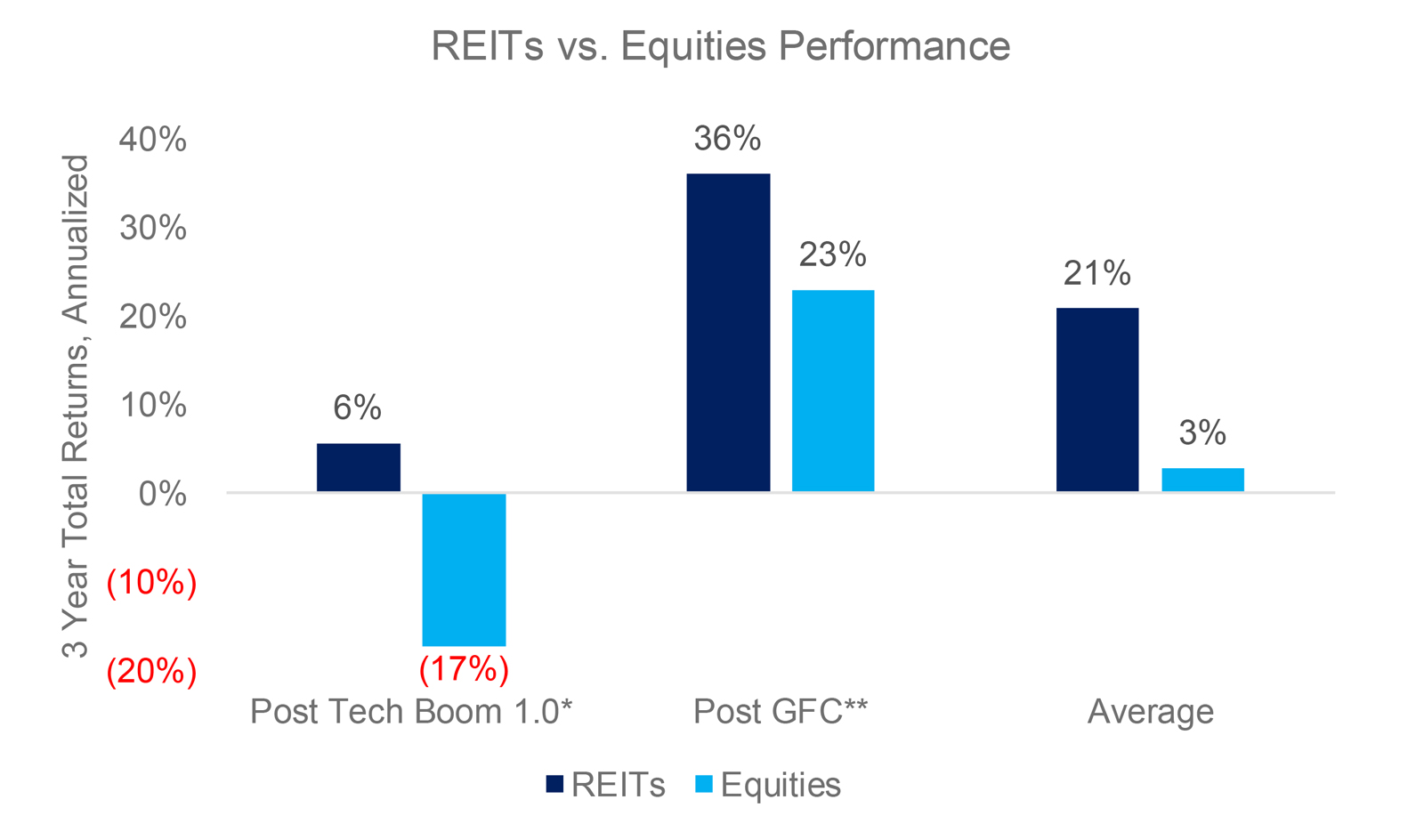 REITs vs. Equities Performance

3 Year Total Returns, Annualized

40%
30%
20%
10%
0%
(10%)
(20%)

6%
(17%)
36%
23%
21%
3%

Post Tech Boom 1.0*
Post GFC**
Average

REITs
Equities